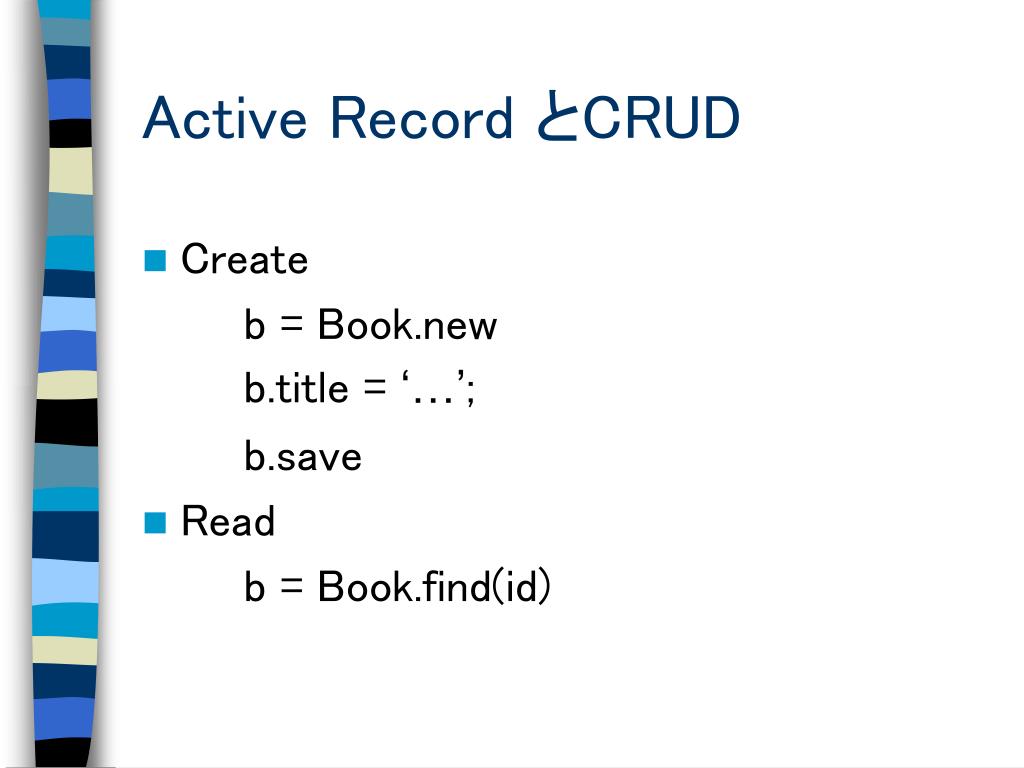 Active Record とCRUD

Create

b = Book.new

b.title = ‘…’;

b.save

Read

b = Book.find(id)